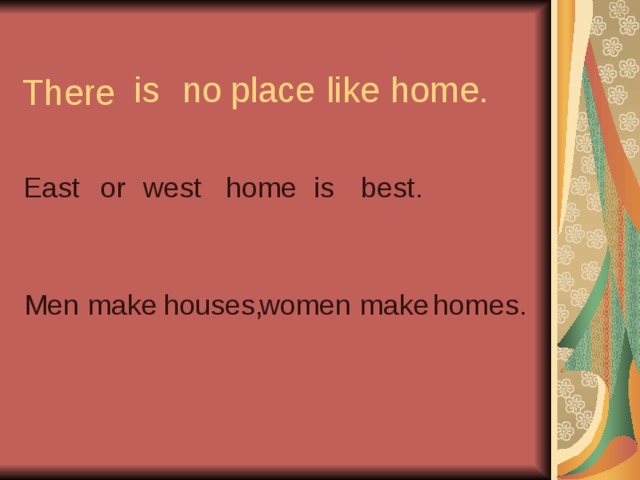 There is no place like home.

East or west home is best.

Men make houses,women make homes.